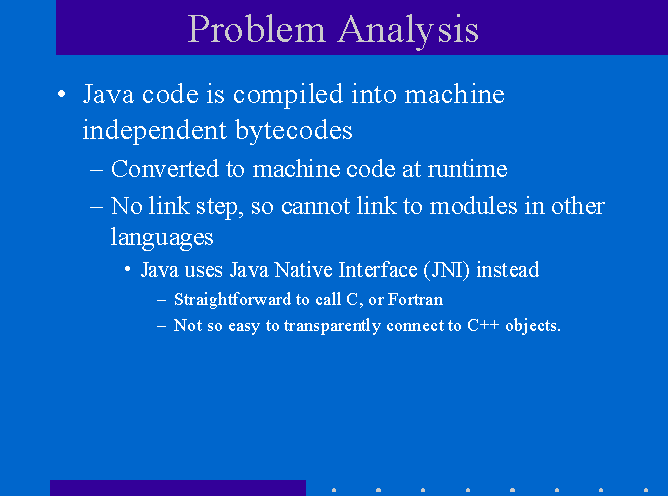 Problem Analysis

• Java code is compiled into machine independent bytecodes

– Converted to machine code at runtime

– No link step, so cannot link to modules in other languages

• Java uses Java Native Interface (JNI) instead

– Straightforward to call C, or Fortran

– Not so easy to transparently connect to C++ objects.